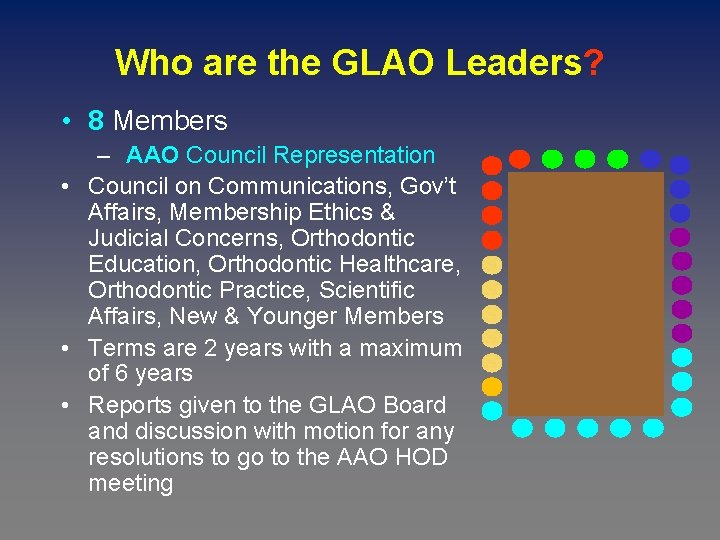 Who are the GLAO Leaders?

• 8 Members
– AAO Council Representation
• Council on Communications, Gov't Affairs, Membership Ethics & Judicial Concerns, Orthodontic Education, Orthodontic Healthcare, Orthodontic Practice, Scientific Affairs, New & Younger Members
• Terms are 2 years with a maximum of 6 years
• Reports given to the GLAO Board and discussion with motion for any resolutions to go to the AAO HOD meeting